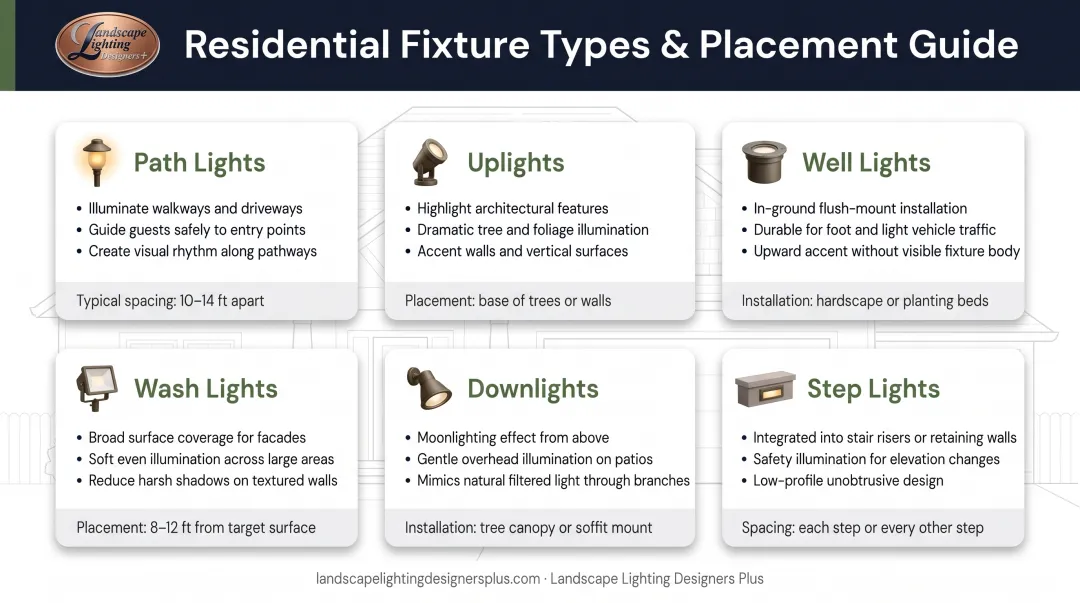 Landscape Lighting Designers+

Residential Fixture Types & Placement Guide

Path Lights
• Illuminate walkways and driveways
• Guide guests safely to entry points
• Create visual rhythm along pathways
Typical spacing: 10–14 ft apart

Uplights
• Highlight architectural features
• Dramatic tree and foliage illumination
• Accent walls and vertical surfaces
Placement: base of trees or walls

Well Lights
• In-ground flush-mount installation
• Durable for foot and light vehicle traffic
• Upward accent without visible fixture body
Installation: hardscape or planting beds

Wash Lights
• Broad surface coverage for facades
• Soft even illumination across large areas
• Reduce harsh shadows on textured walls
Placement: 8–12 ft from target surface

Downlights
• Moonlighting effect from above
• Gentle overhead illumination on patios
• Mimics natural filtered light through branches
Installation: tree canopy or soffit mount

Step Lights
• Integrated into stair risers or retaining walls
• Safety illumination for elevation changes
• Low-profile unobtrusive design
Spacing: each step or every other step

landscapelightingdesignersplus.com · Landscape Lighting Designers Plus